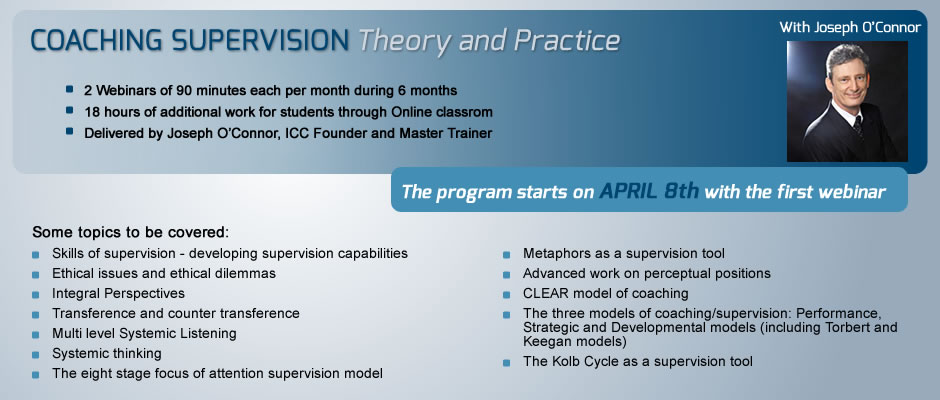 COACHING SUPERVISION Theory and Practice

With Joseph O'Connor

- 2 Webinars of 90 minutes each per month during 6 months
- 18 hours of additional work for students through Online classroom
- Delivered by Joseph O'Connor, ICC Founder and Master Trainer

The program starts on APRIL 8th with the first webinar

Some topics to be covered:

- Skills of supervision - developing supervision capabilities
- Ethical issues and ethical dilemmas
- Integral Perspectives
- Transference and counter transference
- Multi level Systemic Listening
- Systemic thinking
- The eight stage focus of attention supervision model

- Metaphors as a supervision tool
- Advanced work on perceptual positions
- CLEAR model of coaching
- The three models of coaching/supervision: Performance, Strategic and Developmental models (including Torbert and Keegan models)
- The Kolb Cycle as a supervision tool